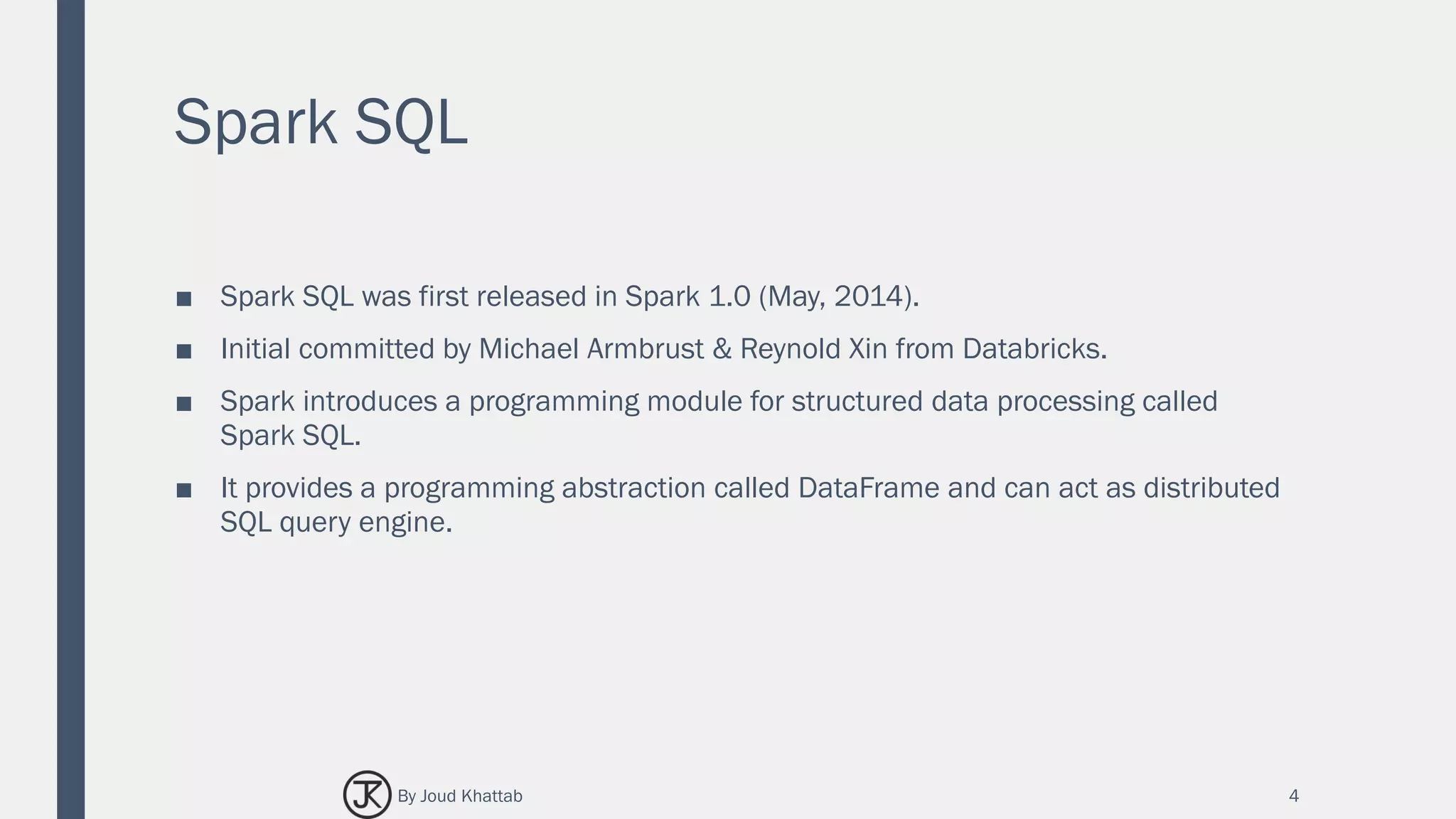 Spark SQL

■ Spark SQL was first released in Spark 1.0 (May, 2014).

■ Initial committed by Michael Armbrust & Reynold Xin from Databricks.

■ Spark introduces a programming module for structured data processing called Spark SQL.

■ It provides a programming abstraction called DataFrame and can act as distributed SQL query engine.

JK By Joud Khattab

4